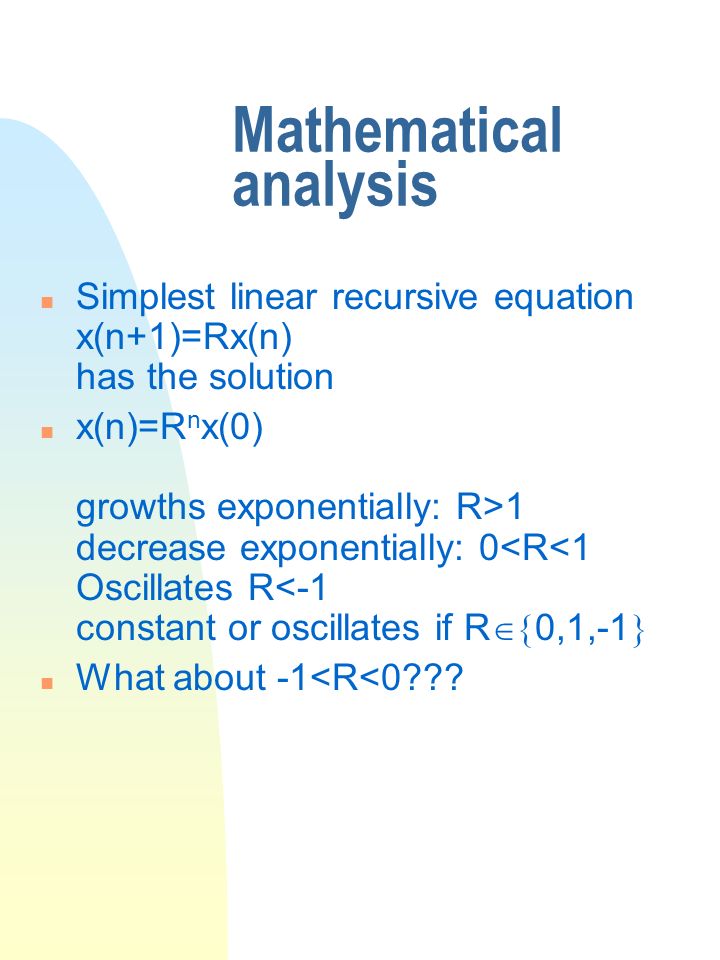 Mathematical analysis

Simplest linear recursive equation $x(n+1)=Rx(n)$ has the solution

$x(n)=R^n x(0)$

growths exponentially: $R>1$
decrease exponentially: $0<R<1$
Oscillates $R<-1$
constant or oscillates if $R\in\{0,1,-1\}$

What about $-1<R<0$???